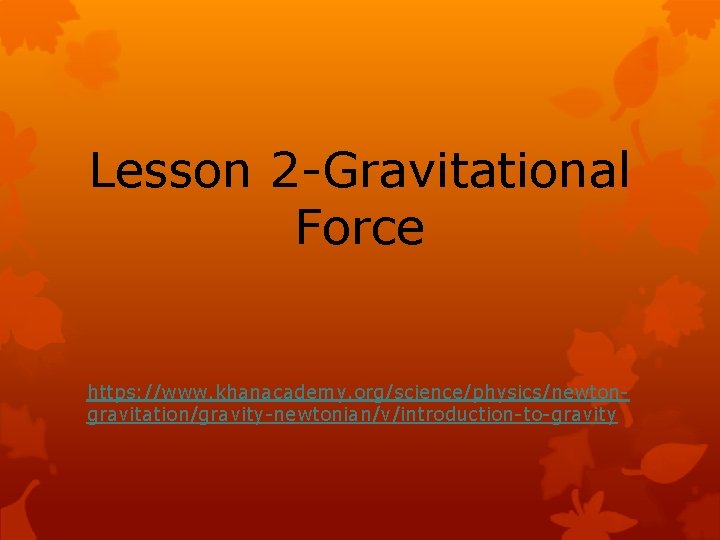 Lesson 2-Gravitational Force

https://www.khanacademy.org/science/physics/newton-gravitation/gravity-newtonian/v/introduction-to-gravity